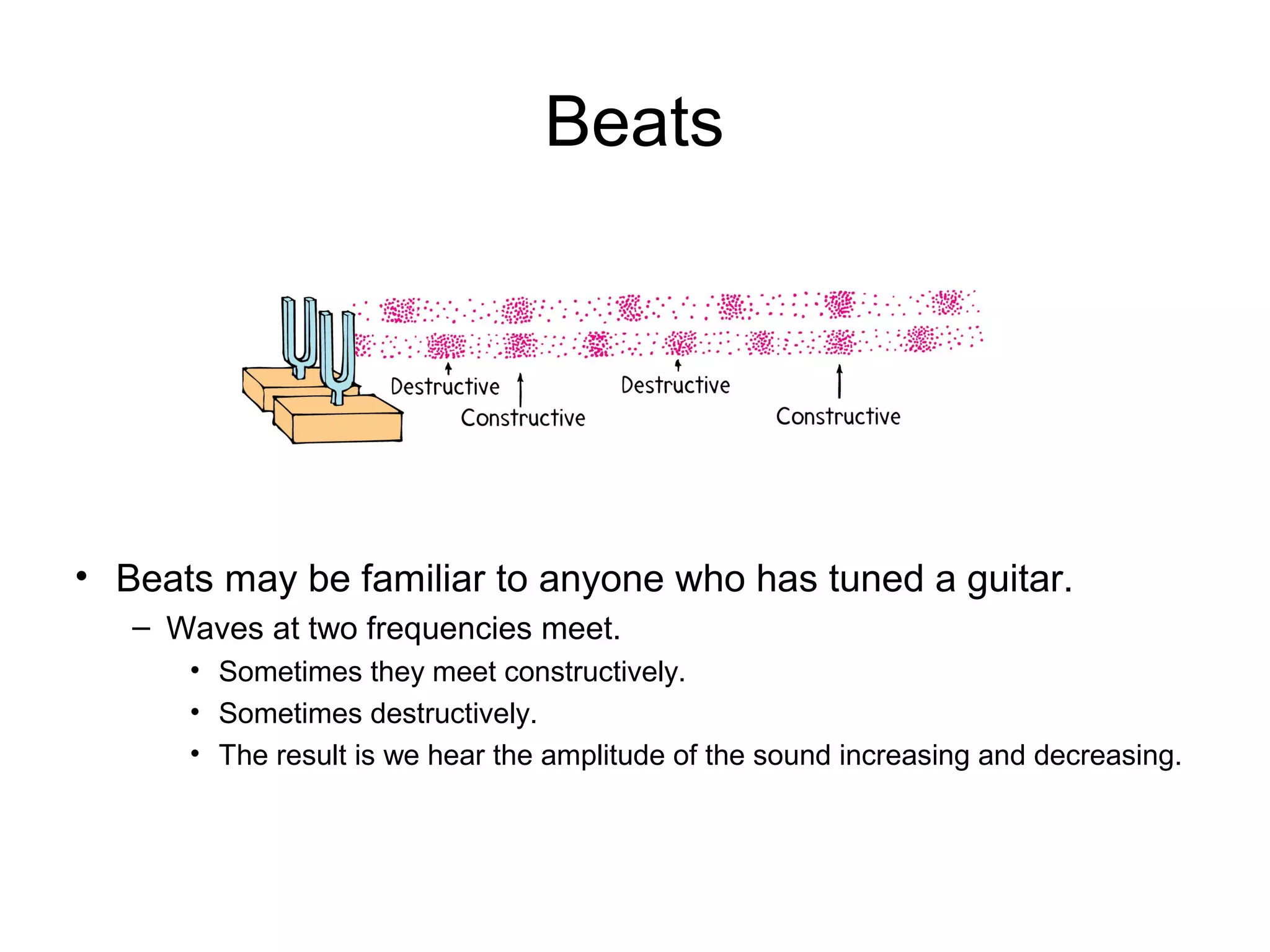 Beats

Destructive

Constructive

Destructive

Constructive

• Beats may be familiar to anyone who has tuned a guitar.
– Waves at two frequencies meet.
• Sometimes they meet constructively.
• Sometimes destructively.
• The result is we hear the amplitude of the sound increasing and decreasing.